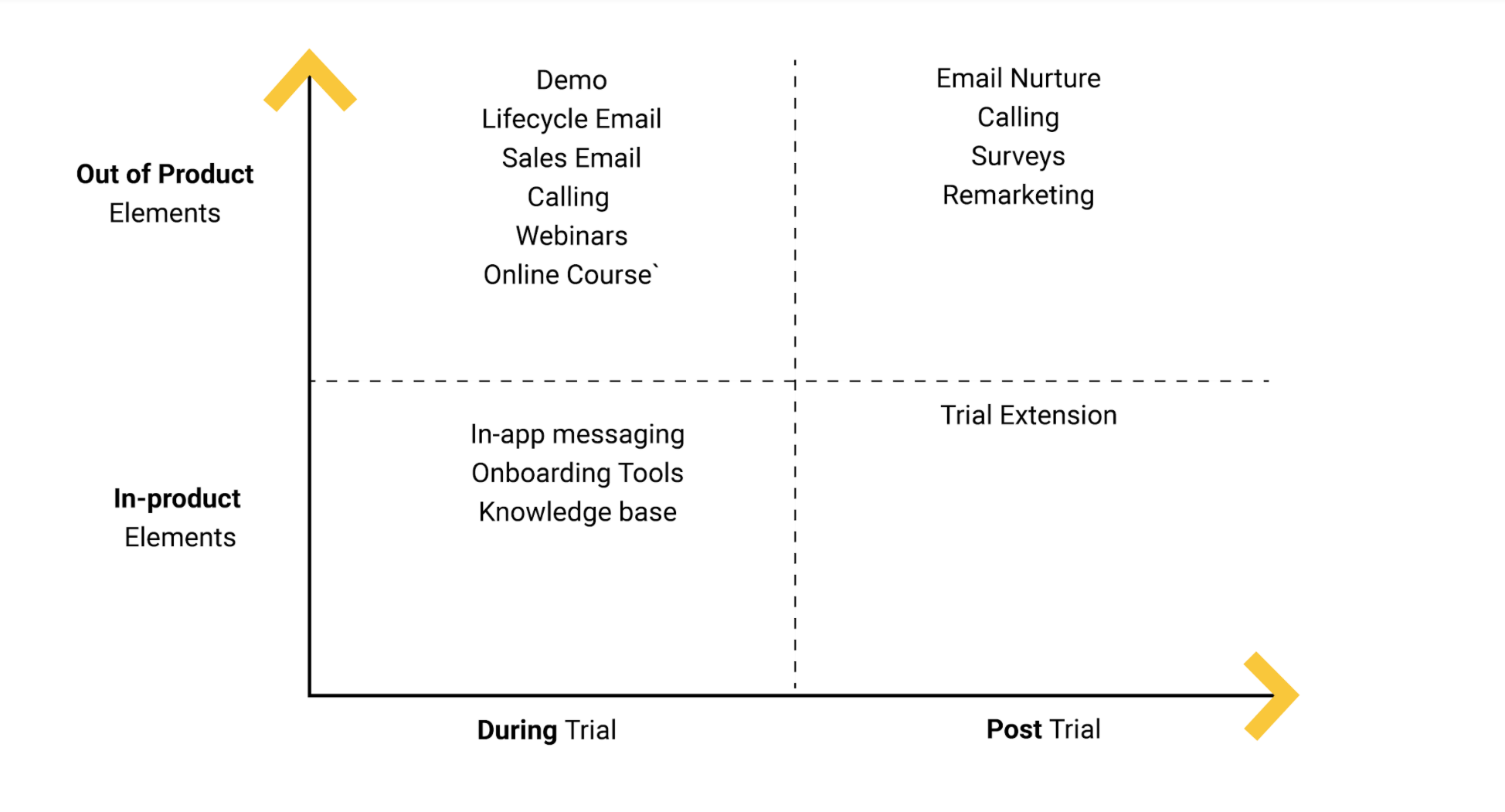 Out of Product
Elements

Demo
Lifecycle Email
Sales Email
Calling
Webinars
Online Course`

Email Nurture
Calling
Surveys
Remarketing

In-product
Elements

In-app messaging
Onboarding Tools
Knowledge base

Trial Extension

During Trial

Post Trial